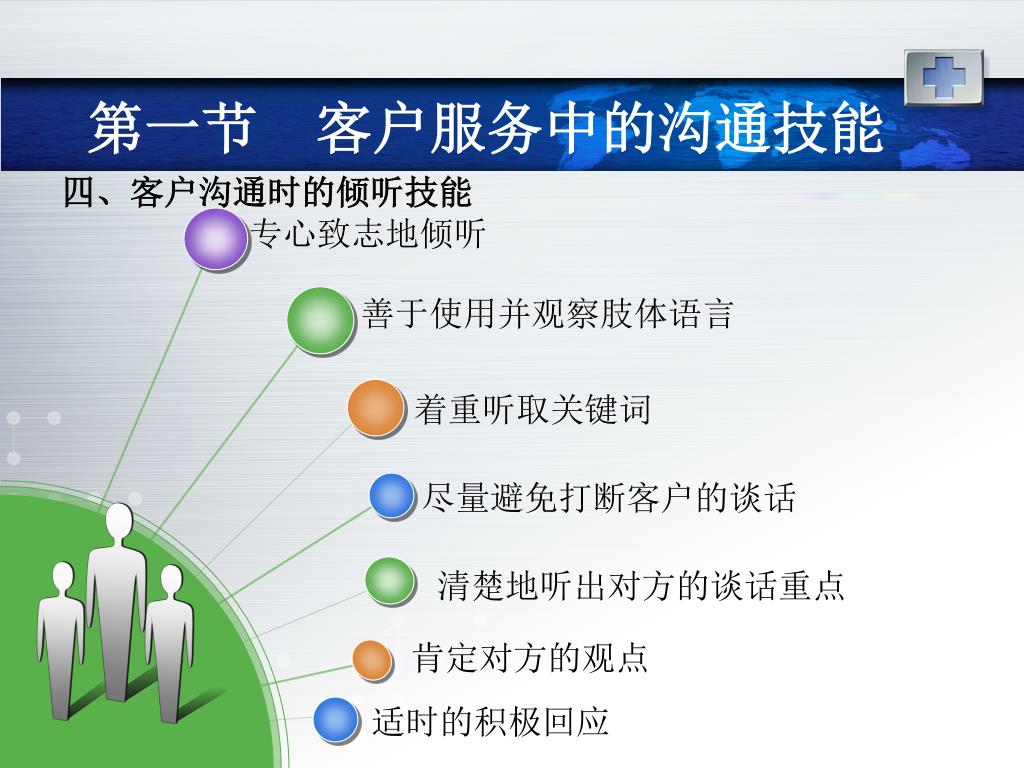 第一节　客户服务中的沟通技能

四、客户沟通时的倾听技能

专心致志地倾听

善于使用并观察肢体语言

着重听取关键词

尽量避免打断客户的谈话

清楚地听出对方的谈话重点

肯定对方的观点

适时的积极回应